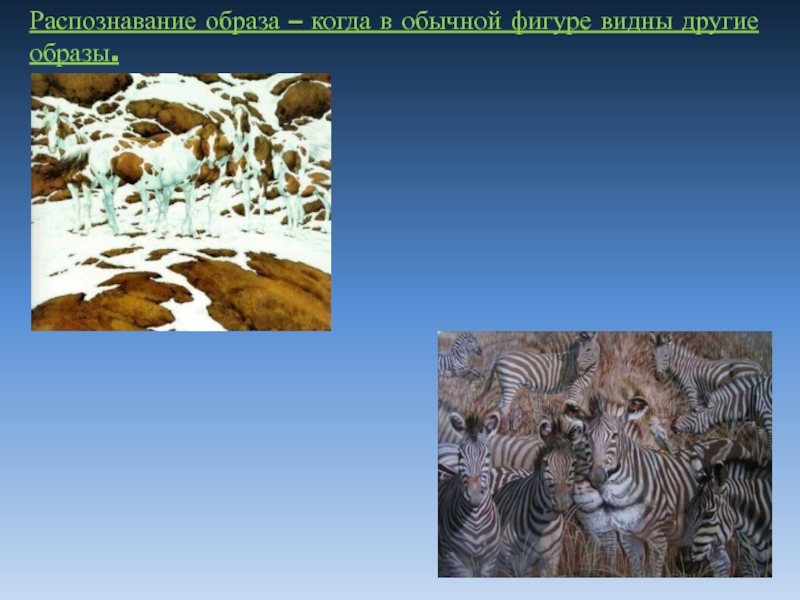 Распознавание образа – когда в обычной фигуре видны другие образы.